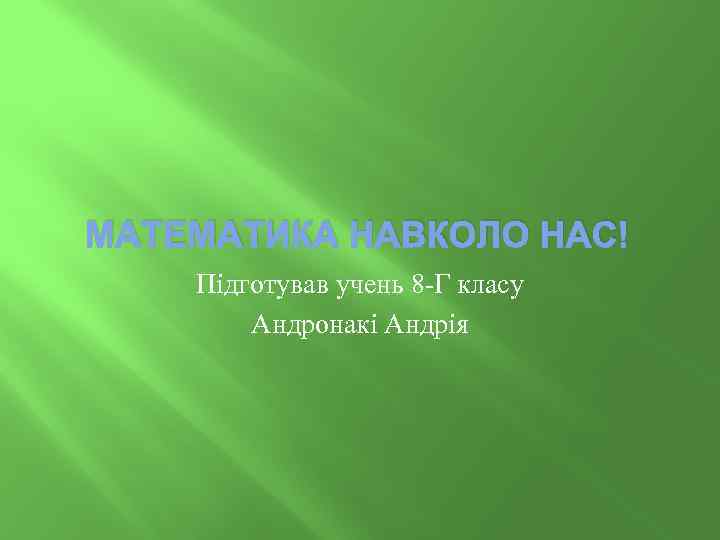 МАТЕМАТИКА НАВКОЛО НАС!

Підготував учень 8-Г класу
Андронакі Андрія